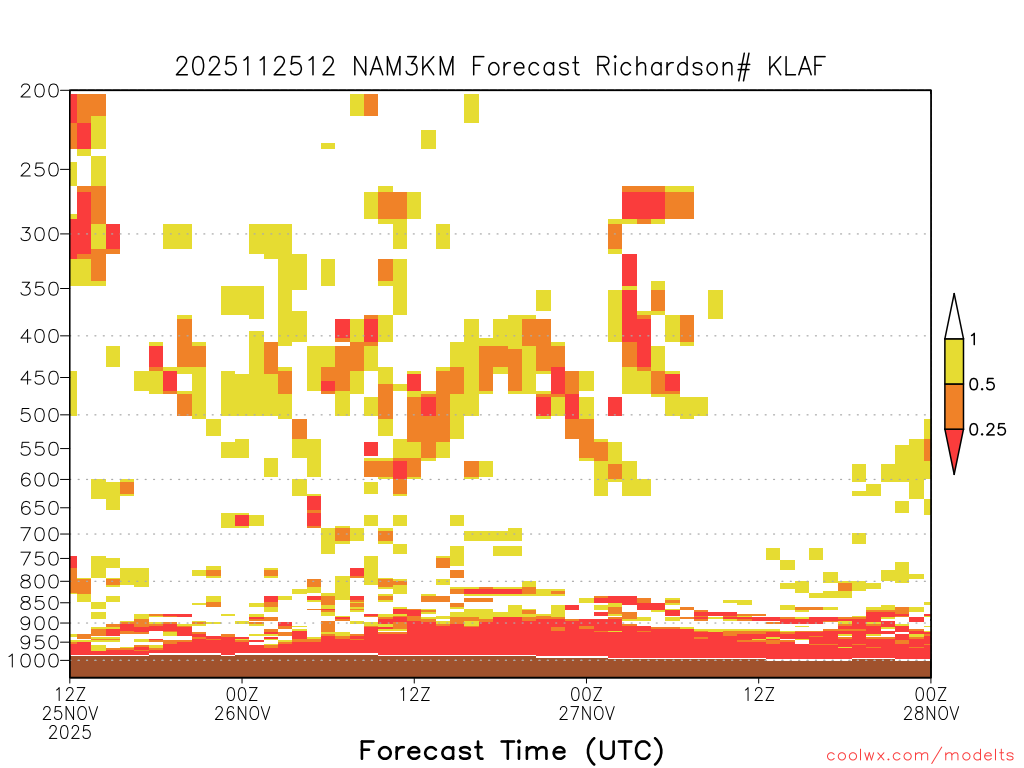 2025112512 NAM3KM Forecast Richardson# KLAF

200
250
300
350
400
450
500
550
600
650
700
750
800
850
900
950
1000

1
0.5
0.25

12Z 25NOV 2025
00Z 26NOV
12Z
00Z 27NOV
12Z
00Z 28NOV

Forecast Time (UTC)

coolwx.com/modelts